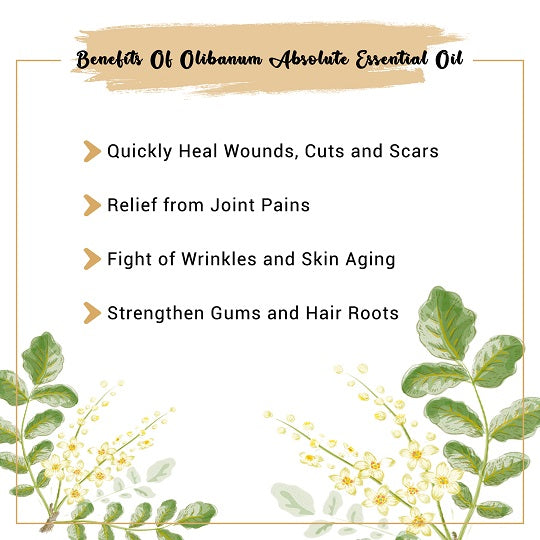 Benefits Of Olibanum Absolute Essential Oil

Quickly Heal Wounds, Cuts and Scars

Relief from Joint Pains

Fight of Wrinkles and Skin Aging

Strengthen Gums and Hair Roots